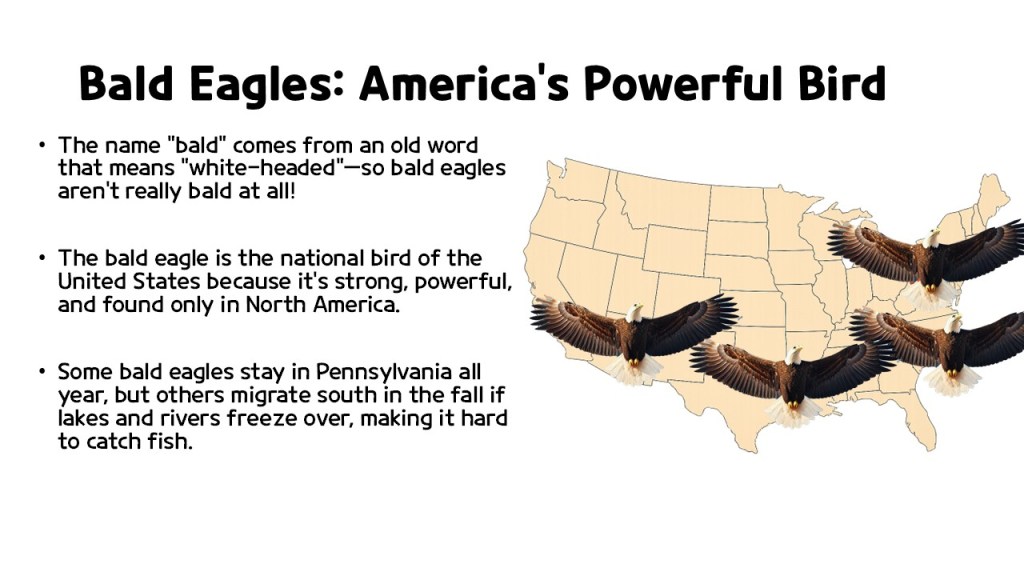 Bald Eagles: America's Powerful Bird

• The name "bald" comes from an old word that means "white-headed"—so bald eagles aren't really bald at all!

• The bald eagle is the national bird of the United States because it's strong, powerful, and found only in North America.

• Some bald eagles stay in Pennsylvania all year, but others migrate south in the fall if lakes and rivers freeze over, making it hard to catch fish.